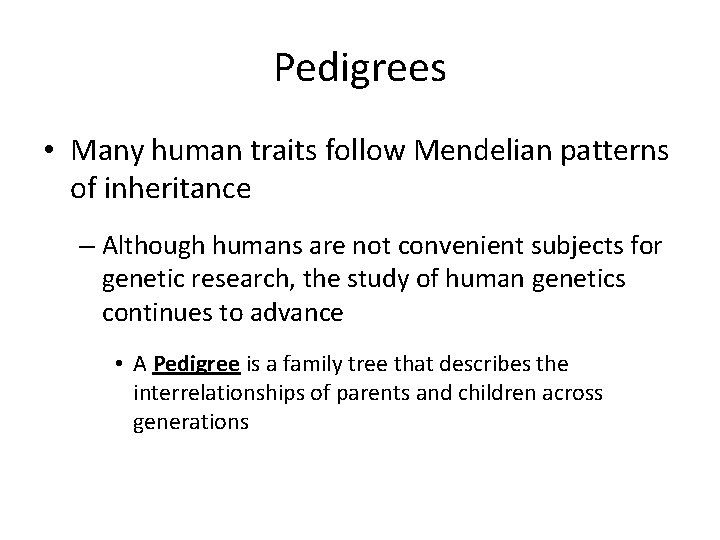 Pedigrees

• Many human traits follow Mendelian patterns of inheritance

– Although humans are not convenient subjects for genetic research, the study of human genetics continues to advance

• A Pedigree is a family tree that describes the interrelationships of parents and children across generations